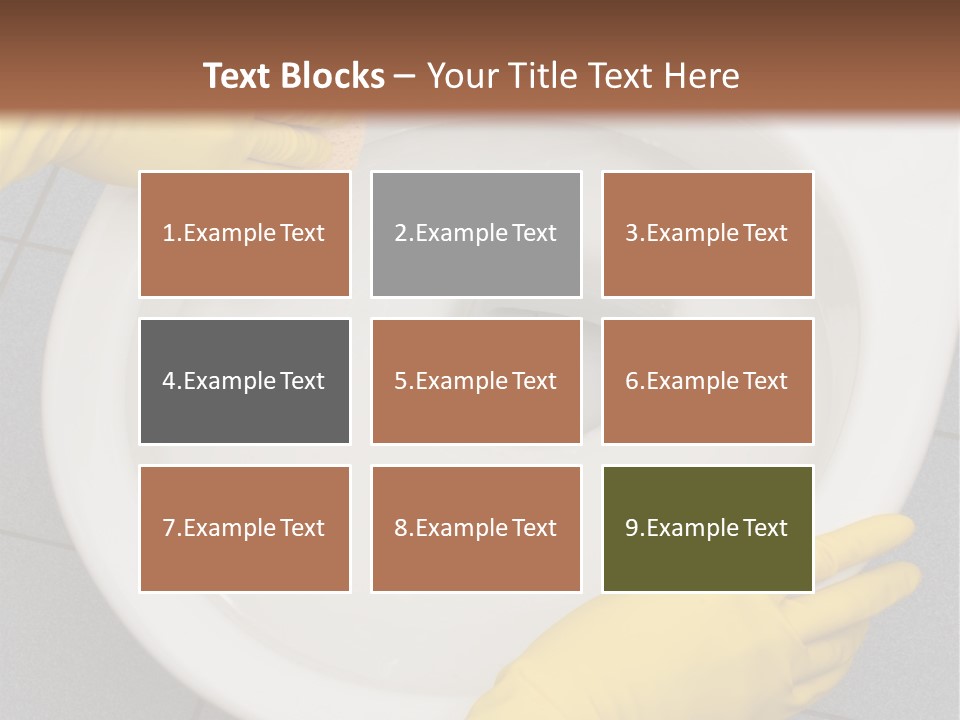 Text Blocks – Your Title Text Here

1.Example Text

2.Example Text

3.Example Text

4.Example Text

5.Example Text

6.Example Text

7.Example Text

8.Example Text

9.Example Text